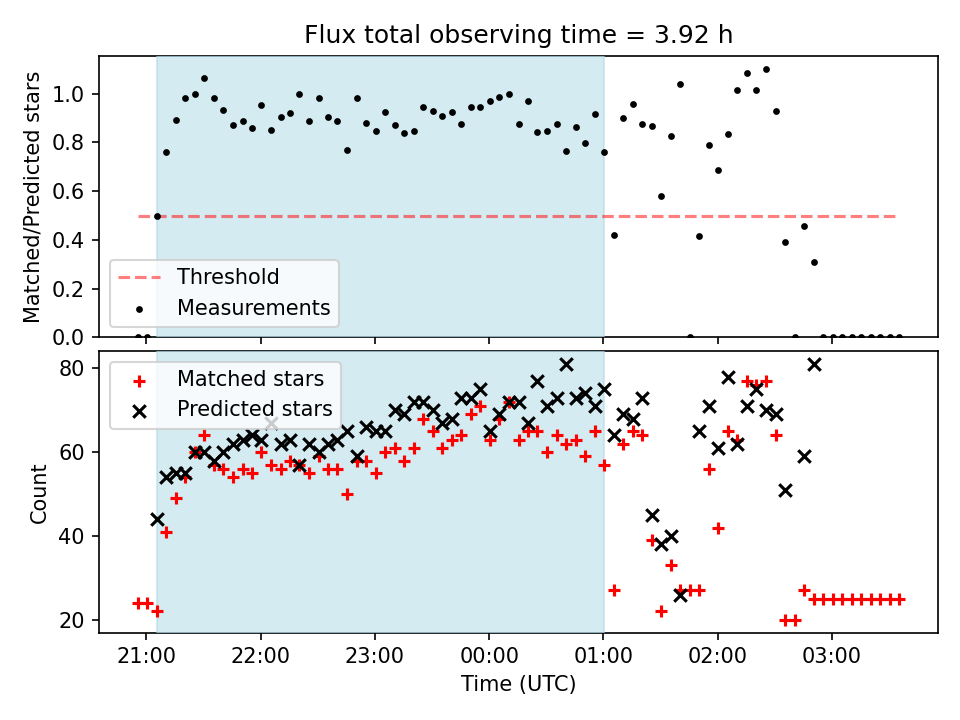 Flux total observing time = 3.92 h

Matched/Predicted stars

1.0
0.8
0.6
0.4
0.2
0.0

Threshold
Measurements

Count

80
60
40
20

Matched stars
Predicted stars

21:00
22:00
23:00
00:00
01:00
02:00
03:00

Time (UTC)